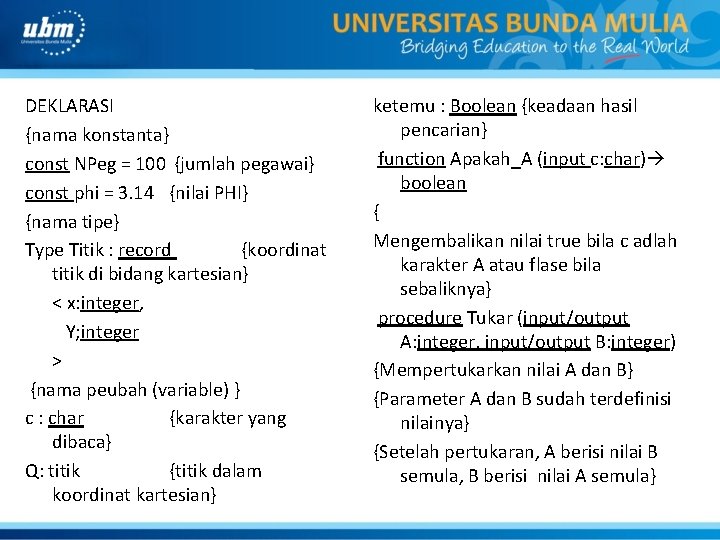 ubm
Universitas Bunda Mulia

UNIVERSITAS BUNDA MULIA
Bridging Education to the Real World

DEKLARASI
{nama konstanta}
const NPeg = 100 {jumlah pegawai}
const phi = 3.14 {nilai PHI}
{nama tipe}
Type Titik : record {koordinat titik di bidang kartesian}
< x:integer,
Y;integer
>
{nama peubah (variable) }
c : char {karakter yang dibaca}
Q: titik {titik dalam koordinat kartesian}

ketemu : Boolean {keadaan hasil pencarian}
function Apakah_A (input c:char)→ boolean
{
Mengembalikan nilai true bila c adlah karakter A atau flase bila sebaliknya}
procedure Tukar (input/output A:integer, input/output B:integer)
{Mempertukarkan nilai A dan B}
{Parameter A dan B sudah terdefinisi nilainya}
{Setelah pertukaran, A berisi nilai B semula, B berisi nilai A semula}